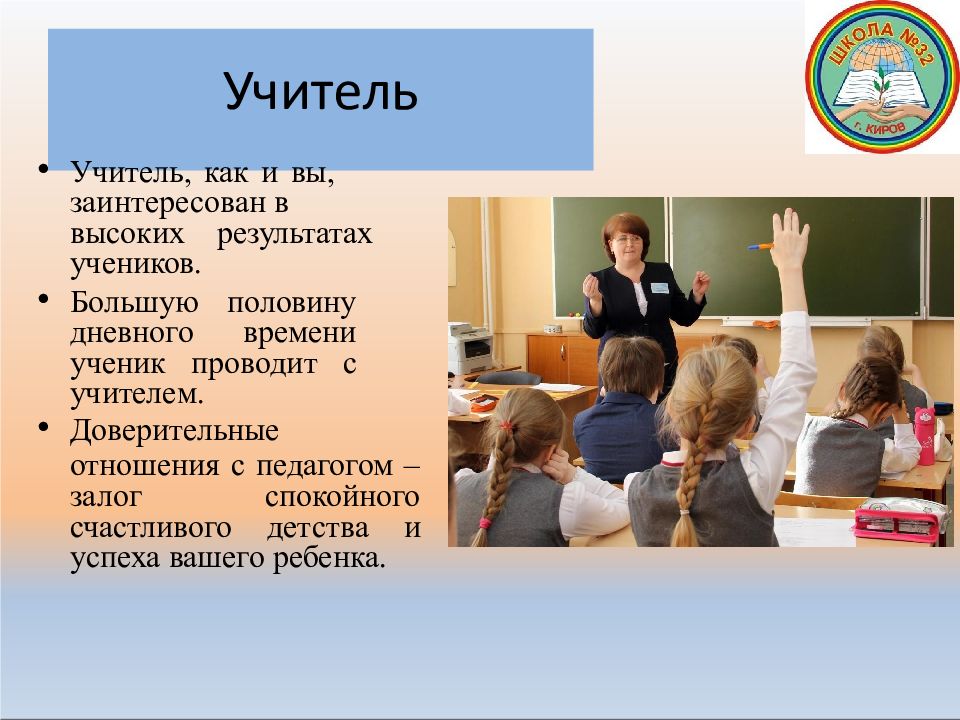 Учитель

ШКОЛА №32
г. КИРОВ

• Учитель, как и вы, заинтересован в высоких результатах учеников.
• Большую половину дневного времени ученик проводит с учителем.
• Доверительные отношения с педагогом – залог спокойного счастливого детства и успеха вашего ребенка.